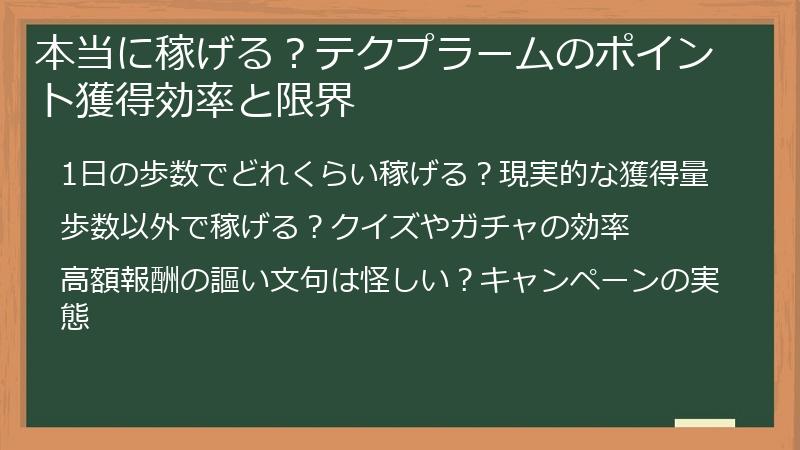 本当に稼げる？テクプラームのポイント獲得効率と限界

1日の歩数でどれくらい稼げる？現実的な獲得量

歩数以外で稼げる？クイズやガチャの効率

高額報酬の謳い文句は怪しい？キャンペーンの実態